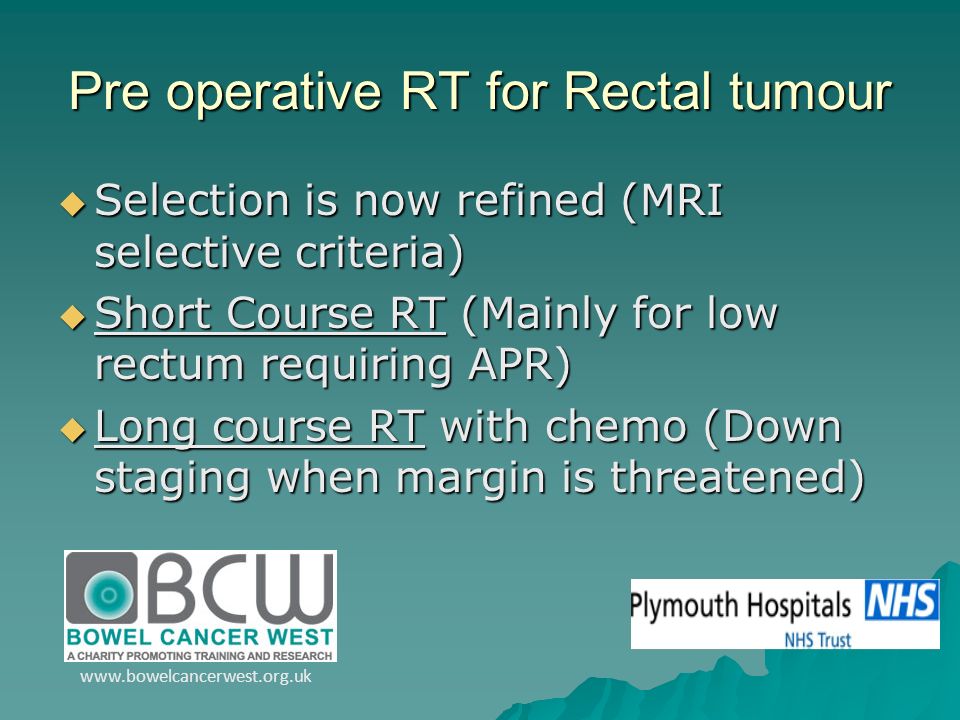 Pre operative RT for Rectal tumour

◆ Selection is now refined (MRI selective criteria)

◆ Short Course RT (Mainly for low rectum requiring APR)

◆ Long course RT with chemo (Down staging when margin is threatened)

BCW
BOWEL CANCER WEST
A CHARITY PROMOTING TRAINING AND RESEARCH
www.bowelcancerwest.org.uk

Plymouth Hospitals NHS
NHS Trust